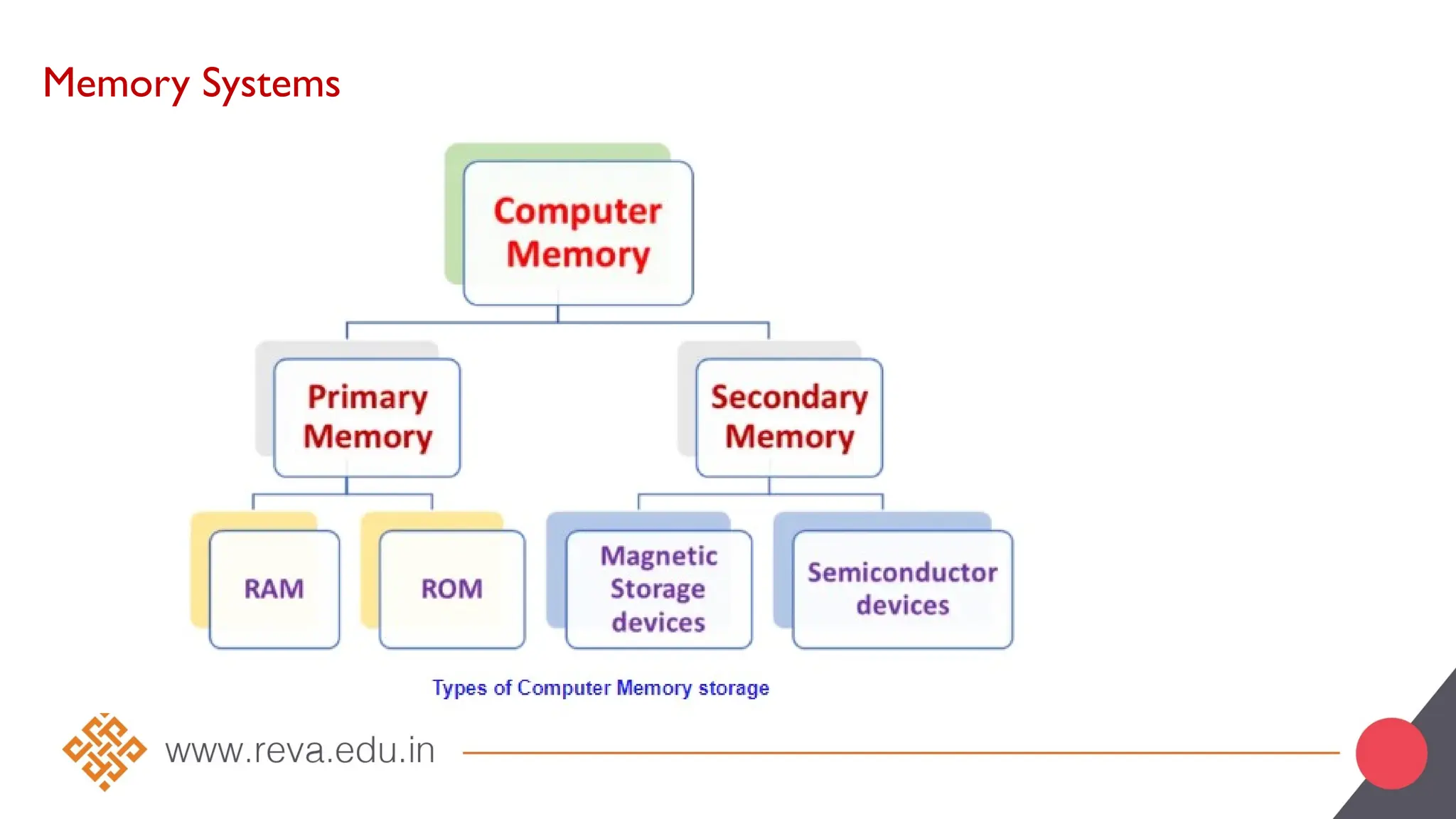 Memory Systems

Computer Memory

Primary Memory

Secondary Memory

RAM

ROM

Magnetic Storage devices

Semiconductor devices

Types of Computer Memory storage

www.reva.edu.in